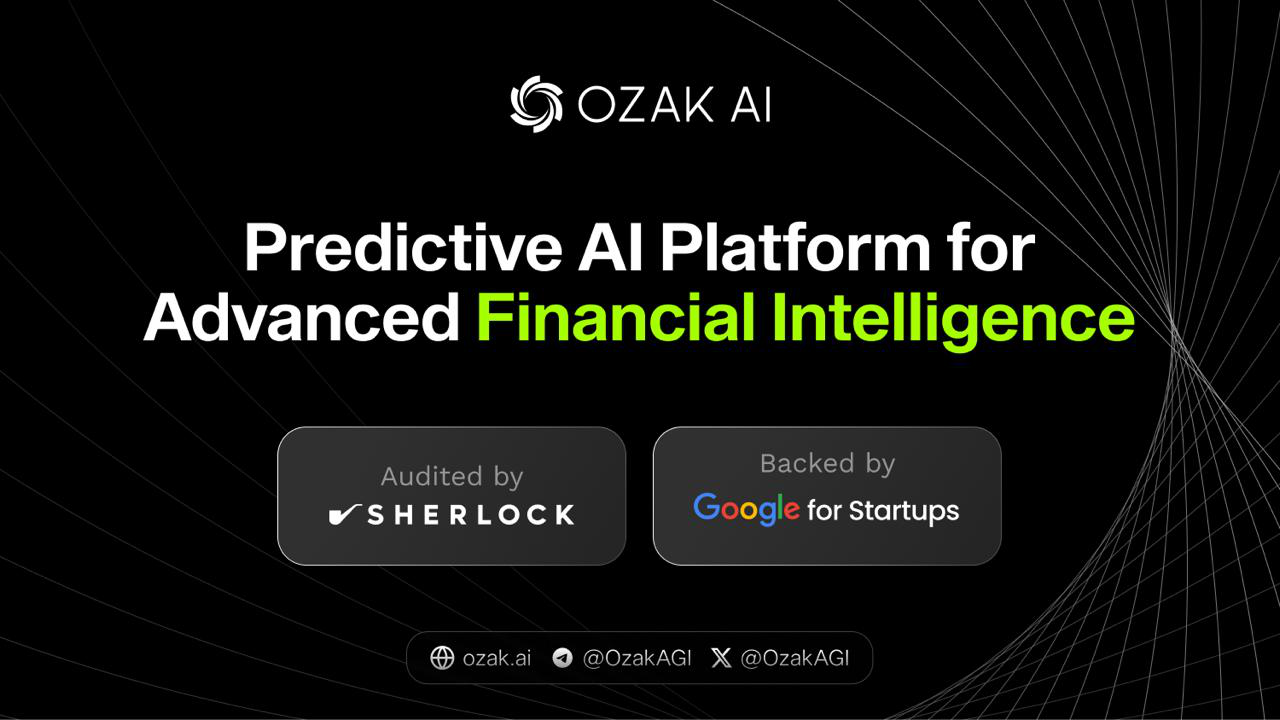 OZAK AI

Predictive AI Platform for Advanced Financial Intelligence

Audited by
SHERLOCK

Backed by
Google for Startups

ozak.ai @OzakAGI @OzakAGI